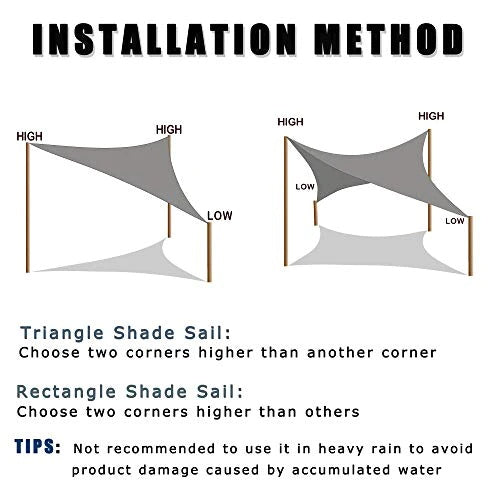 INSTALLATION METHOD

HIGH
HIGH
LOW

HIGH
HIGH
LOW
LOW

Triangle Shade Sail:
Choose two corners higher than another corner

Rectangle Shade Sail:
Choose two corners higher than others

TIPS: Not recommended to use it in heavy rain to avoid product damage caused by accumulated water